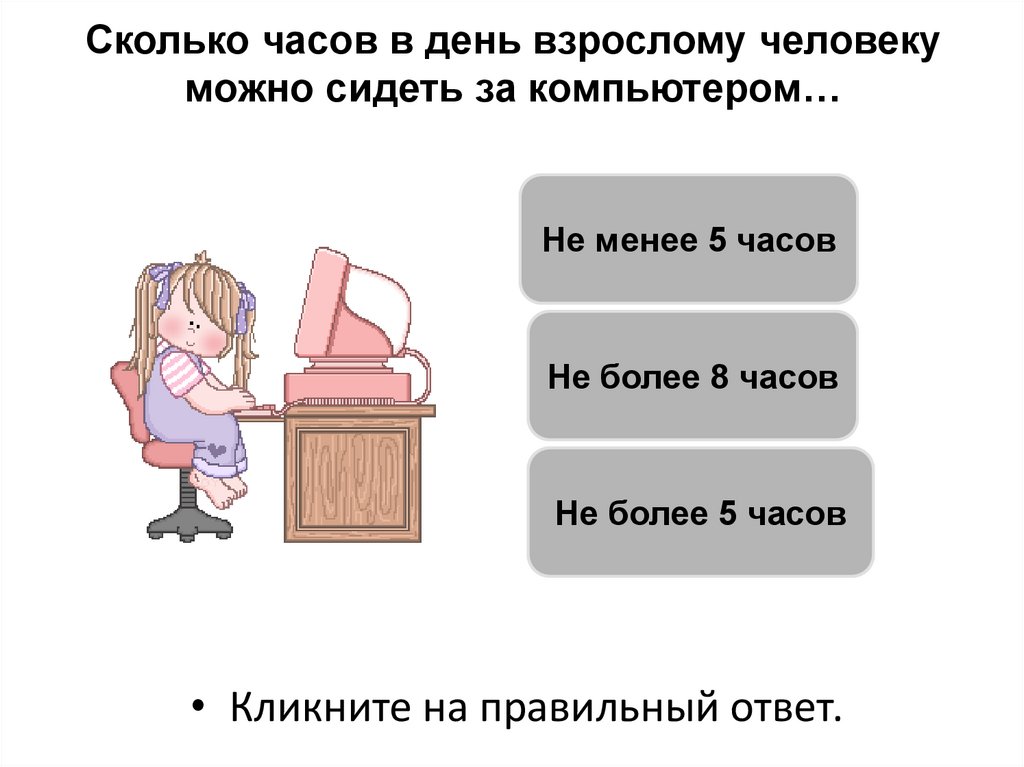 Сколько часов в день взрослому человеку можно сидеть за компьютером…

Не менее 5 часов

Не более 8 часов

Не более 5 часов

• Кликните на правильный ответ.